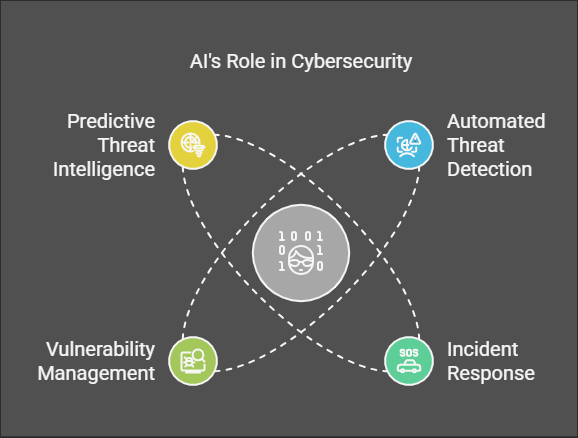 AI's Role in Cybersecurity

Predictive Threat Intelligence

Automated Threat Detection

1 0 0 1
0 1
1 0

Vulnerability Management

SOS

Incident Response